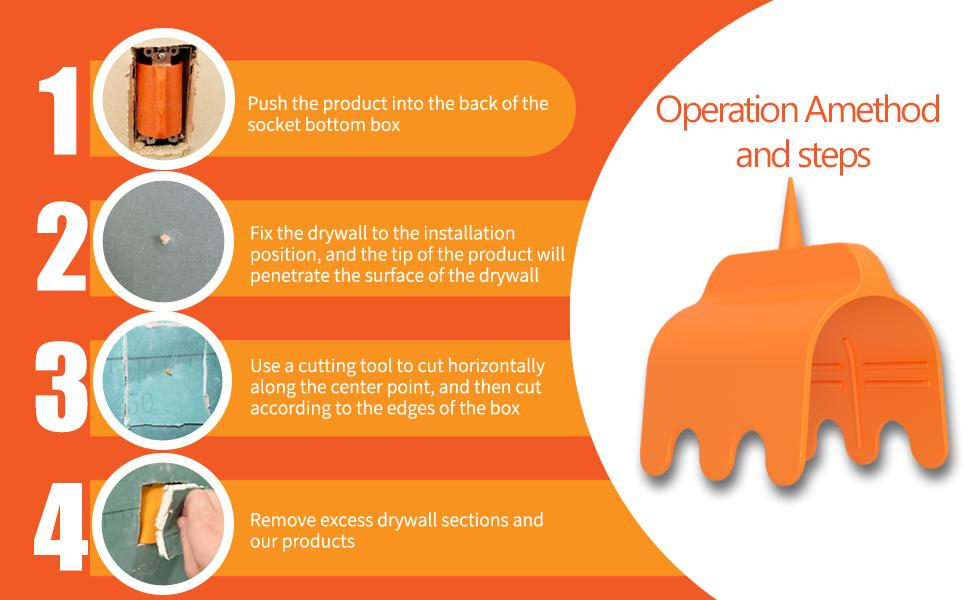 1

Push the product into the back of the socket bottom box

2

Fix the drywall to the installation position, and the tip of the product will penetrate the surface of the drywall

3

Use a cutting tool to cut horizontally along the center point, and then cut according to the edges of the box

4

Remove excess drywall sections and our products

Operation Amethod and steps